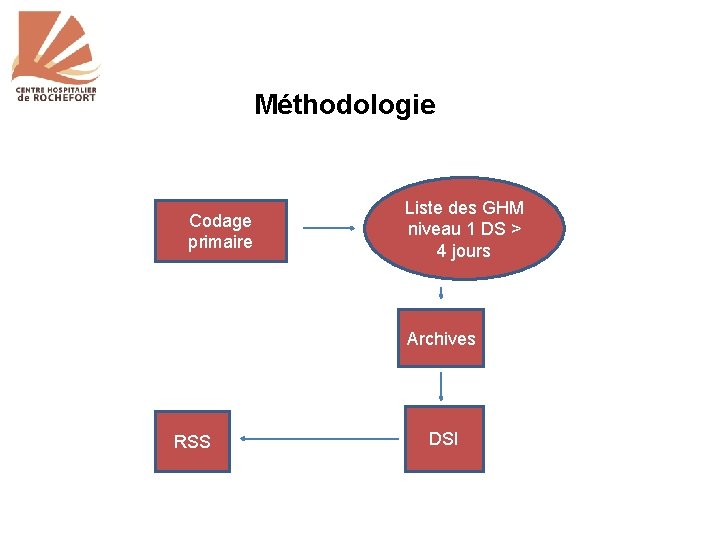 CENTRE HOSPITALIER
de ROCHEFORT

Méthodologie

Codage primaire

Liste des GHM niveau 1 DS > 4 jours

Archives

DSI

RSS